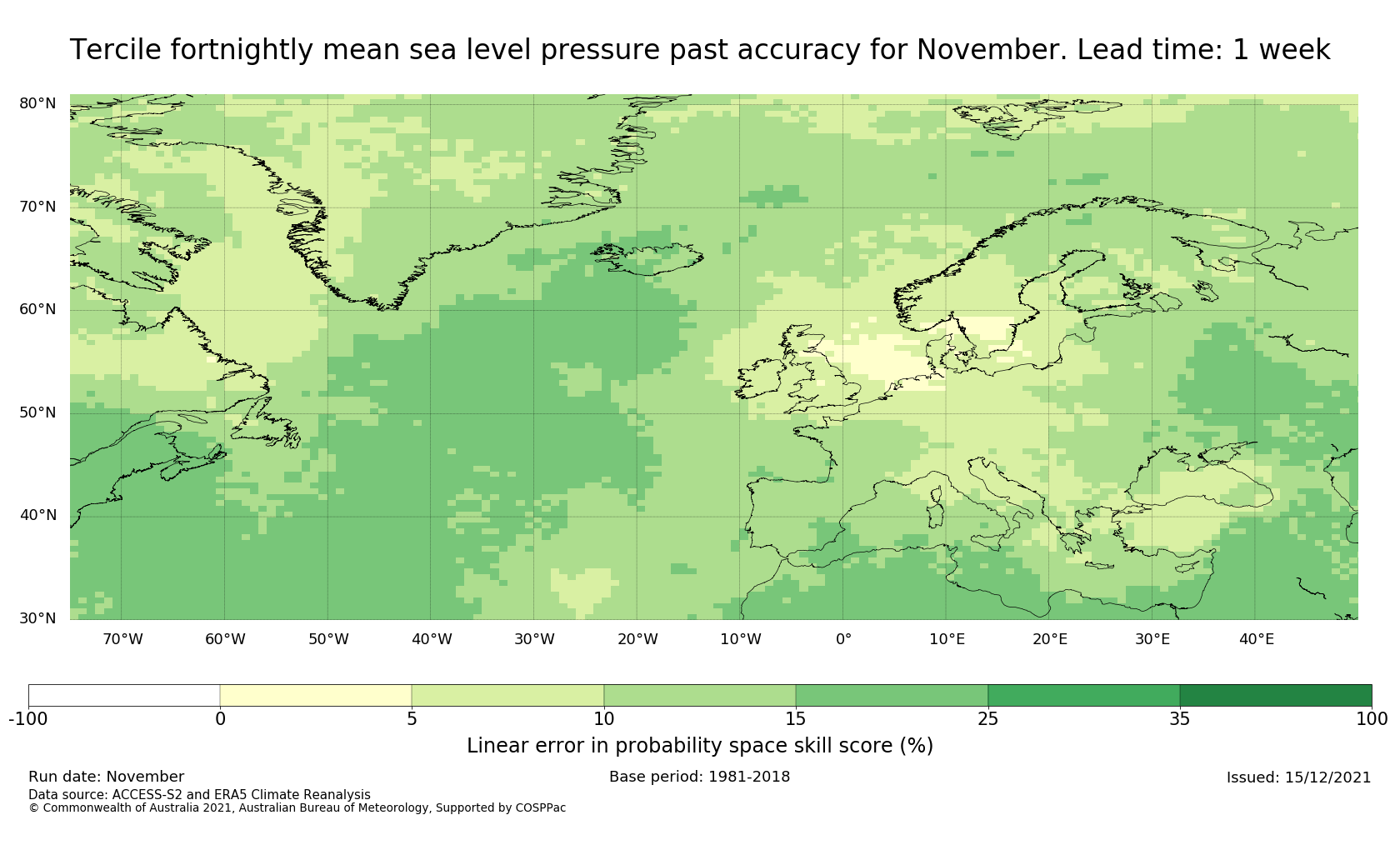 Tercile fortnightly mean sea level pressure past accuracy for November. Lead time: 1 week

80°N
70°N
60°N
50°N
40°N
30°N

70°W 60°W 50°W 40°W 30°W 20°W 10°W 0° 10°E 20°E 30°E 40°E

-100 0 5 10 15 25 35 100

Linear error in probability space skill score (%)

Run date: November
Base period: 1981-2018
Issued: 15/12/2021
Data source: ACCESS-S2 and ERA5 Climate Reanalysis
© Commonwealth of Australia 2021, Australian Bureau of Meteorology, Supported by COSPPac